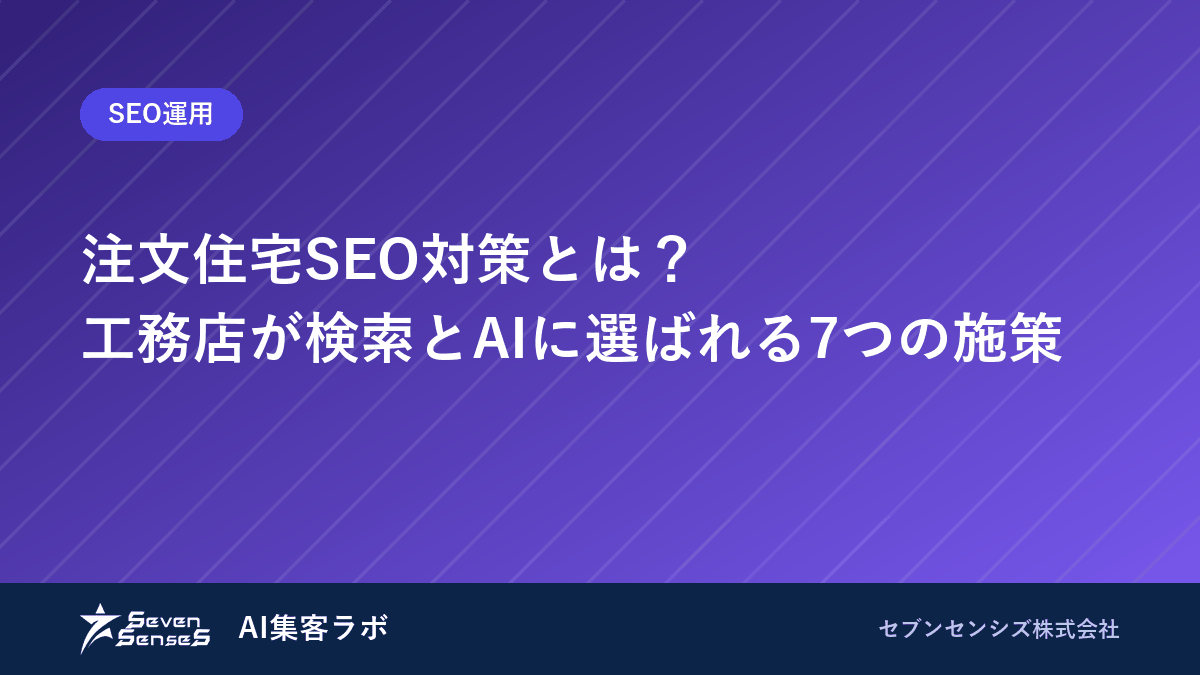 SEO運用

注文住宅SEO対策とは？
工務店が検索とAIに選ばれる7つの施策

Seven SenseS

AI集客ラボ

セブンセンシズ株式会社